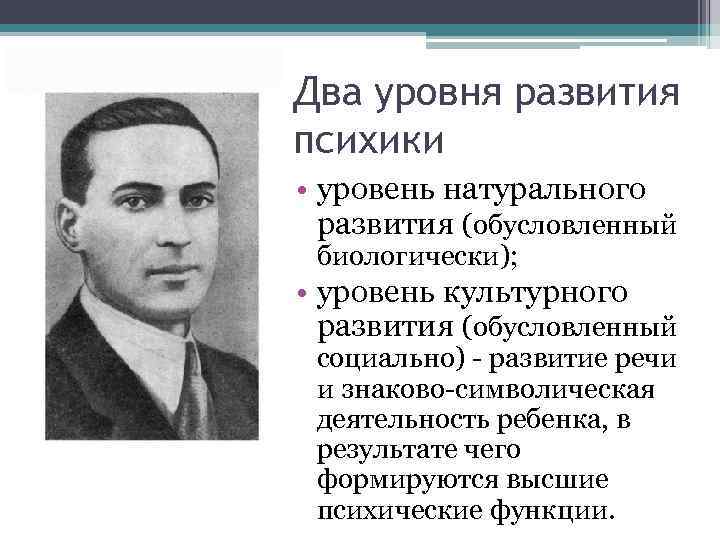 Два уровня развития психики

• уровень натурального развития (обусловленный биологически);
• уровень культурного развития (обусловленный социально) - развитие речи и знаково-символическая деятельность ребенка, в результате чего формируются высшие психические функции.